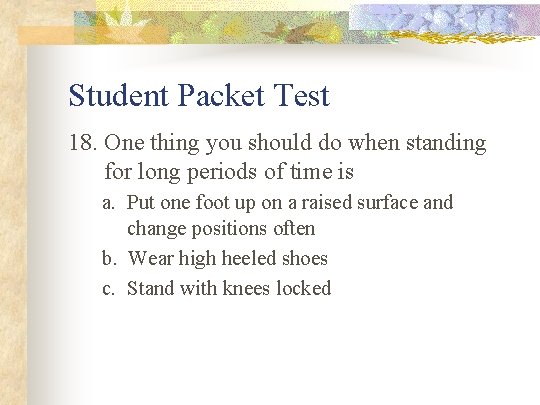 Student Packet Test

18. One thing you should do when standing for long periods of time is

a. Put one foot up on a raised surface and change positions often

b. Wear high heeled shoes

c. Stand with knees locked